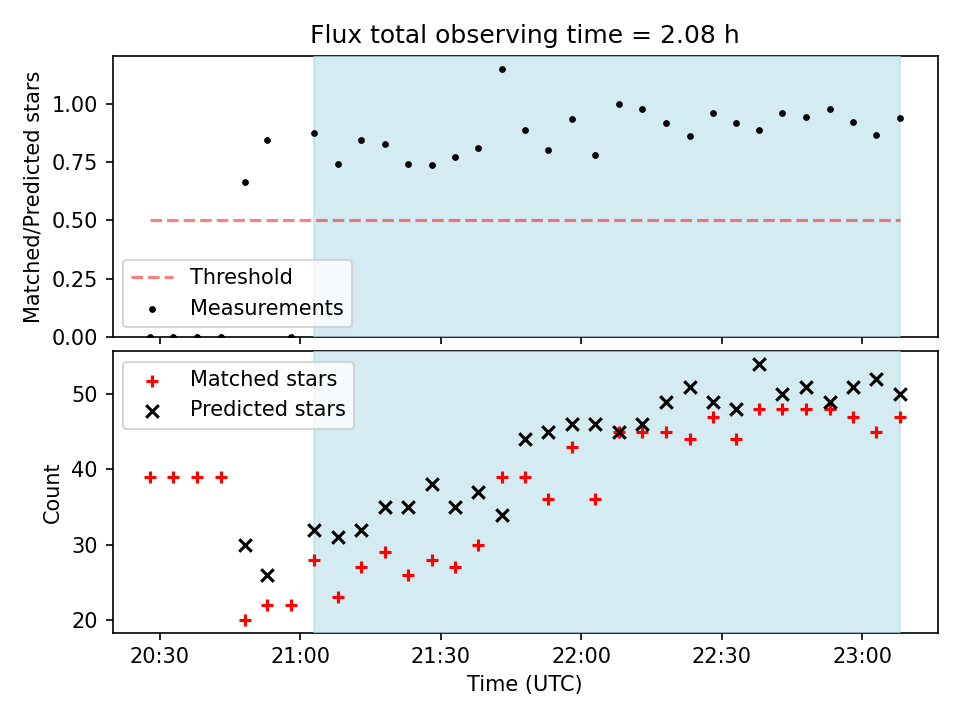 Flux total observing time = 2.08 h

Matched/Predicted stars

1.00
0.75
0.50
0.25
0.00

Threshold
Measurements

Matched stars
Predicted stars

Count

50
40
30
20

20:30
21:00
21:30
22:00
22:30
23:00

Time (UTC)